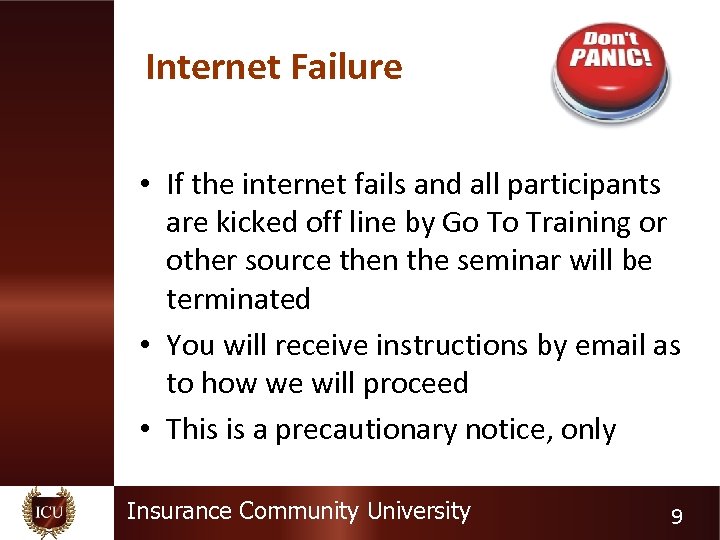 Internet Failure

Don't PANIC!

• If the internet fails and all participants are kicked off line by Go To Training or other source then the seminar will be terminated
• You will receive instructions by email as to how we will proceed
• This is a precautionary notice, only

ICU

Insurance Community University

9